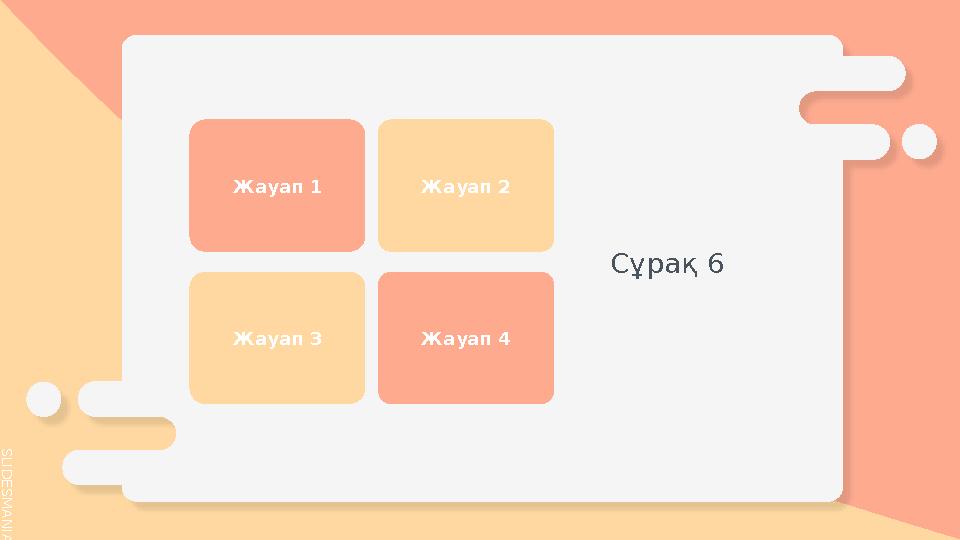 Жауап 1

Жауап 2

Жауап 3

Жауап 4

Сұрақ 6

SLIDESMANIA